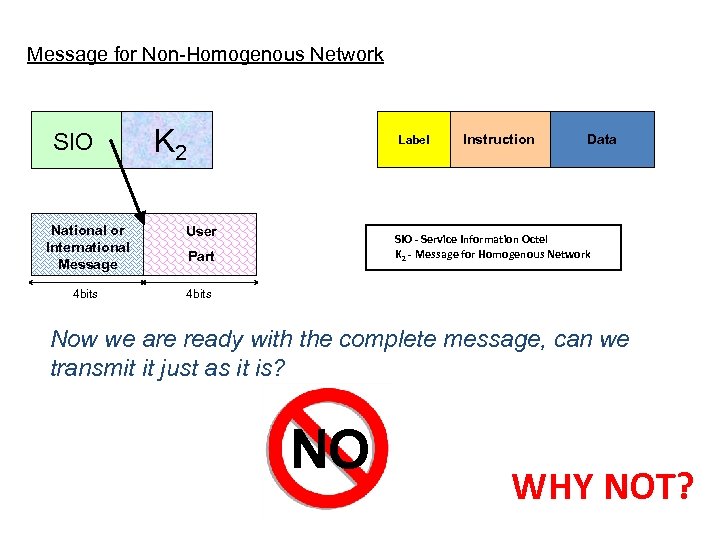 Message for Non-Homogenous Network

SIO $K_2$

Label Instruction Data

National or International Message

User Part

4bits 4bits

SIO - Service Information Octel
$K_2$ - Message for Homogenous Network

Now we are ready with the complete message, can we transmit it just as it is?

NO

WHY NOT?